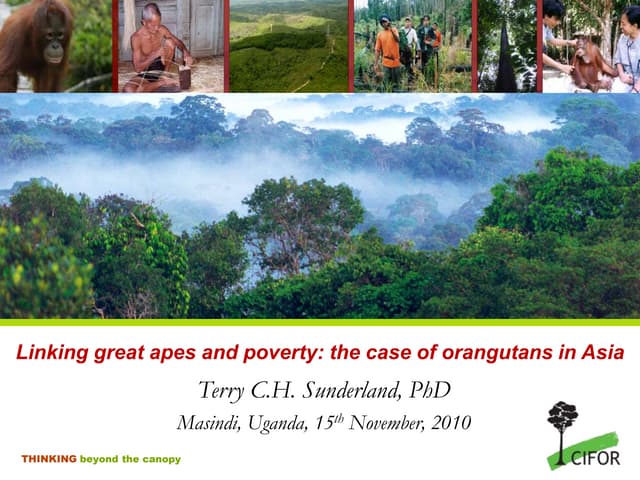 Linking great apes and poverty: the case of orangutans in Asia

Terry C.H. Sunderland, PhD

Masindi, Uganda, 15$^{th}$ November, 2010

THINKING beyond the canopy

CIFOR